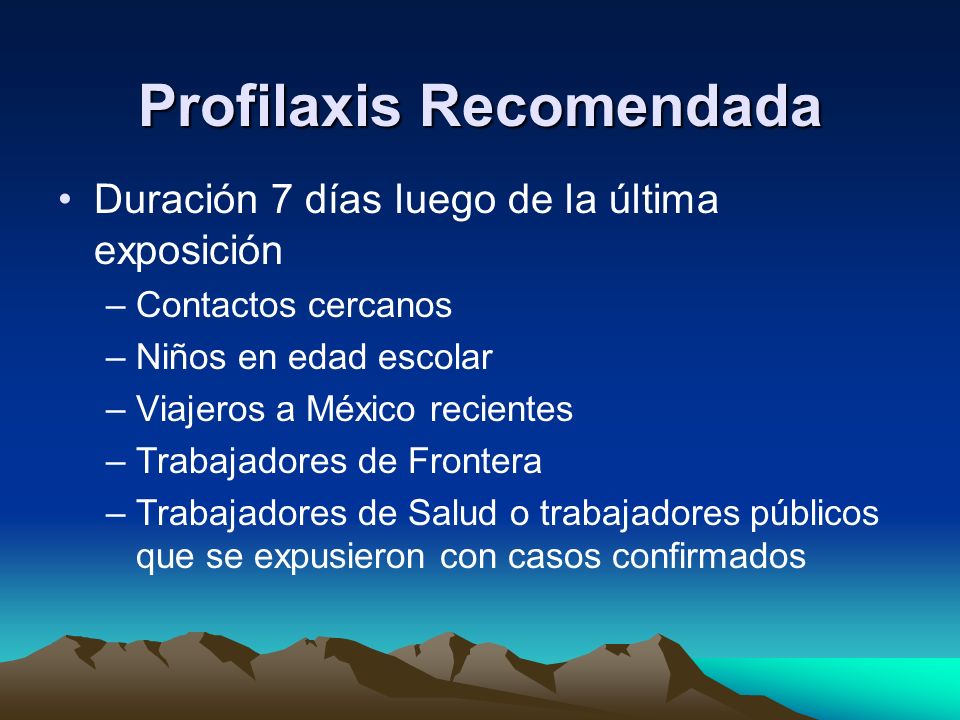 Profilaxis Recomendada

• Duración 7 días luego de la última exposición
– Contactos cercanos
– Niños en edad escolar
– Viajeros a México recientes
– Trabajadores de Frontera
– Trabajadores de Salud o trabajadores públicos que se expusieron con casos confirmados